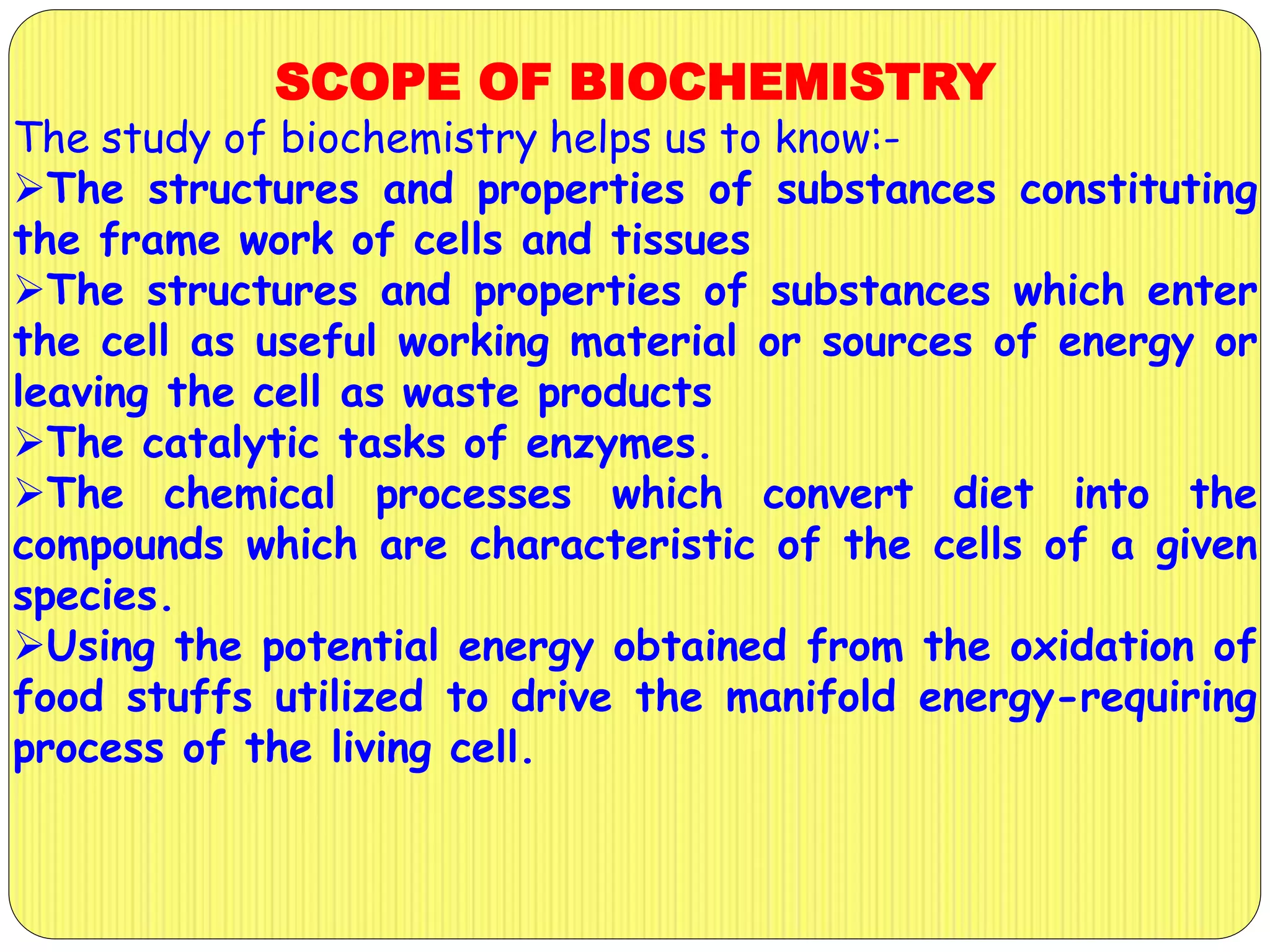 SCOPE OF BIOCHEMISTRY

The study of biochemistry helps us to know:-

➢The structures and properties of substances constituting the frame work of cells and tissues

➢The structures and properties of substances which enter the cell as useful working material or sources of energy or leaving the cell as waste products

➢The catalytic tasks of enzymes.

➢The chemical processes which convert diet into the compounds which are characteristic of the cells of a given species.

➢Using the potential energy obtained from the oxidation of food stuffs utilized to drive the manifold energy-requiring process of the living cell.